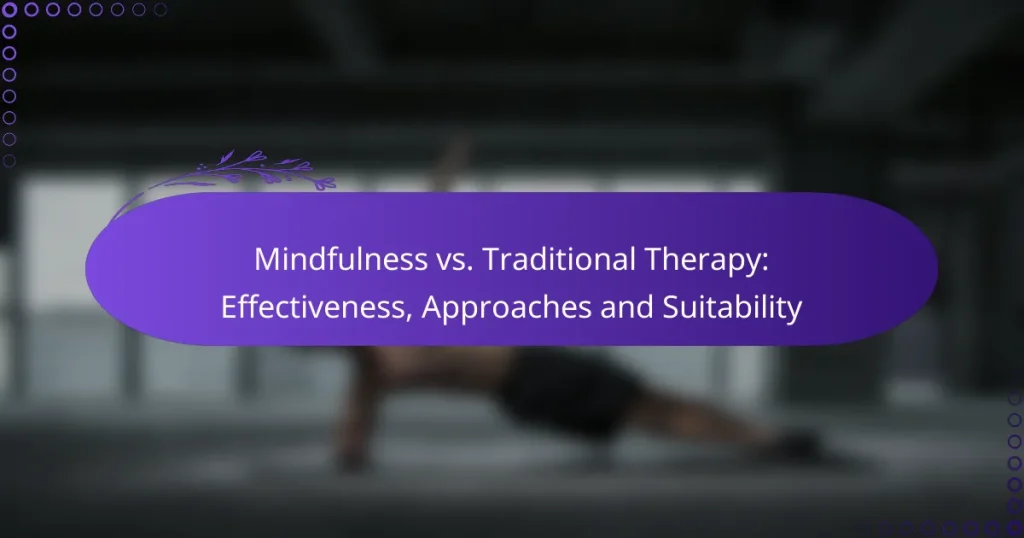 Mindfulness vs. Traditional Therapy: Effectiveness, Approaches and Suitability